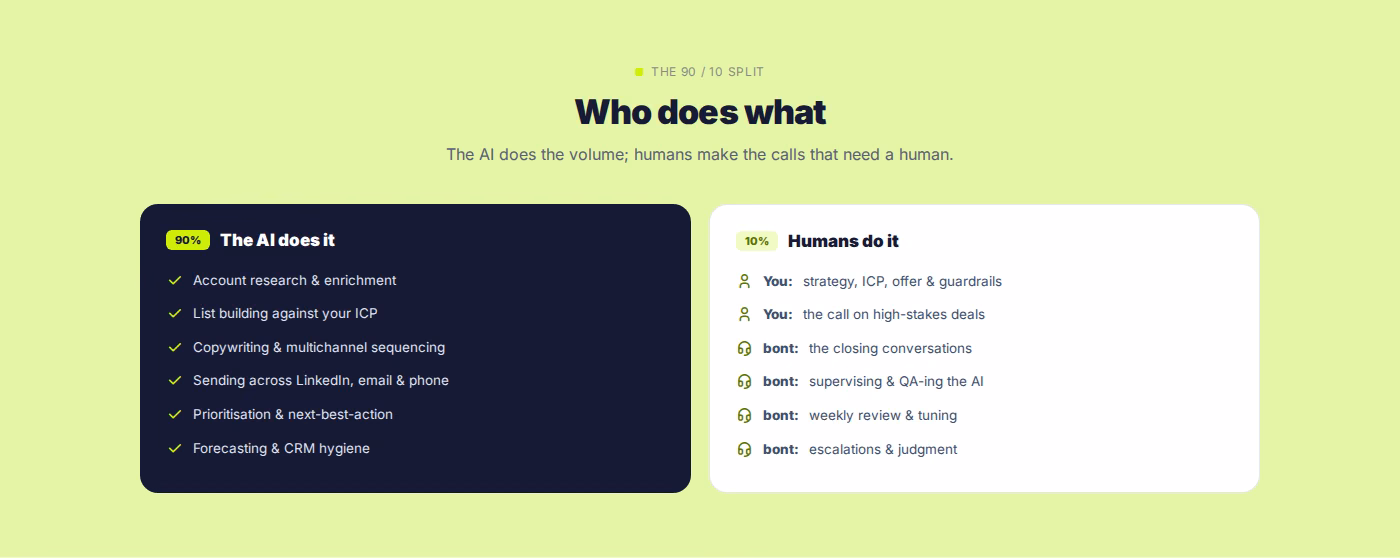 THE 90 / 10 SPLIT

Who does what

The AI does the volume; humans make the calls that need a human.

90% The AI does it

Account research & enrichment

List building against your ICP

Copywriting & multichannel sequencing

Sending across LinkedIn, email & phone

Prioritisation & next-best-action

Forecasting & CRM hygiene

10% Humans do it

You: strategy, ICP, offer & guardrails

You: the call on high-stakes deals

bont: the closing conversations

bont: supervising & QA-ing the AI

bont: weekly review & tuning

bont: escalations & judgment